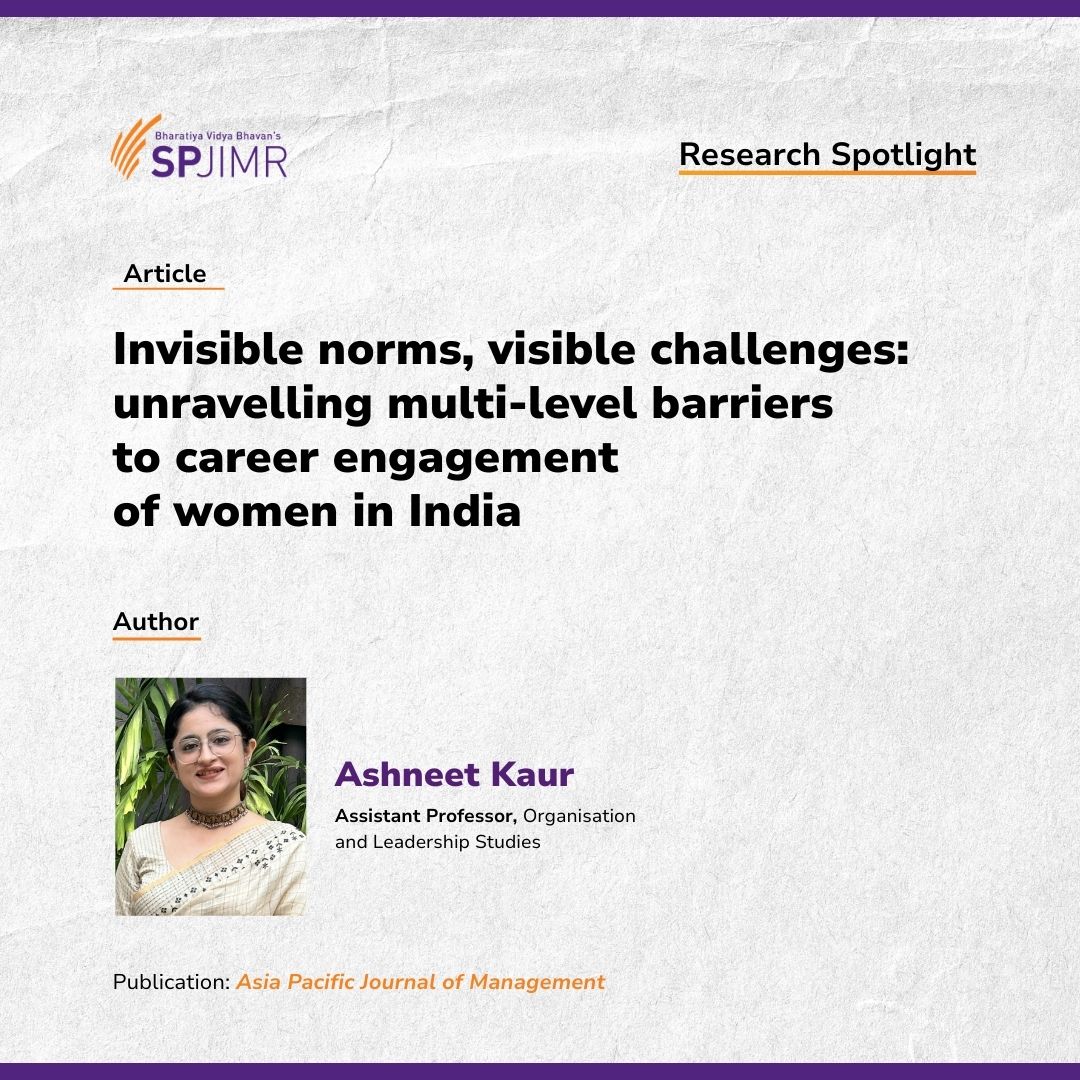 Bharatiya Vidya Bhavan's SPJIMR

Research Spotlight

Article

Invisible norms, visible challenges: unravelling multi-level barriers to career engagement of women in India

Author

Ashneet Kaur

Assistant Professor, Organisation and Leadership Studies

Publication: Asia Pacific Journal of Management